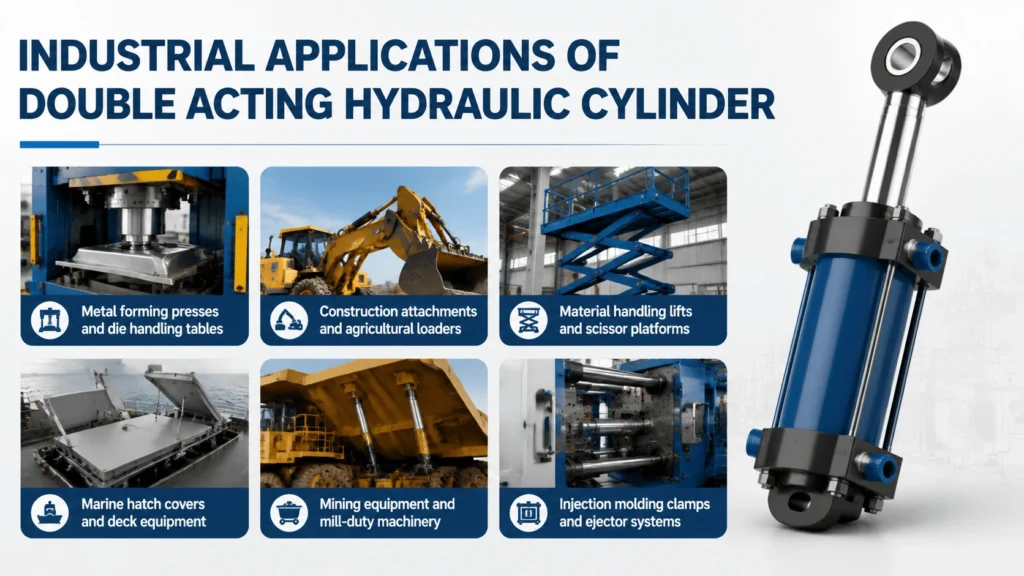 INDUSTRIAL APPLICATIONS OF DOUBLE ACTING HYDRAULIC CYLINDER

Metal forming presses and die handling tables

Construction attachments and agricultural loaders

Material handling lifts and scissor platforms

Marine hatch covers and deck equipment

Mining equipment and mill-duty machinery

Injection molding clamps and ejector systems